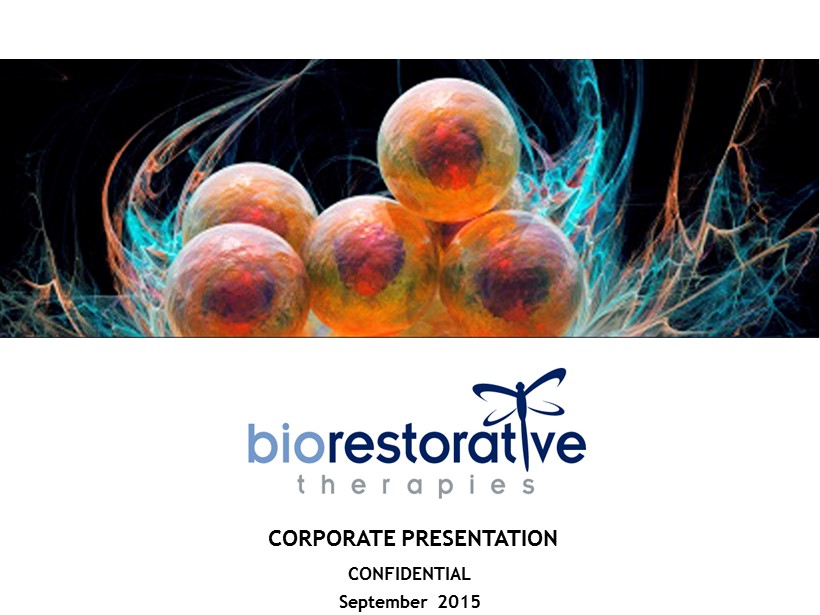 biorestorative
therapies

CORPORATE PRESENTATION

CONFIDENTIAL

September 2015